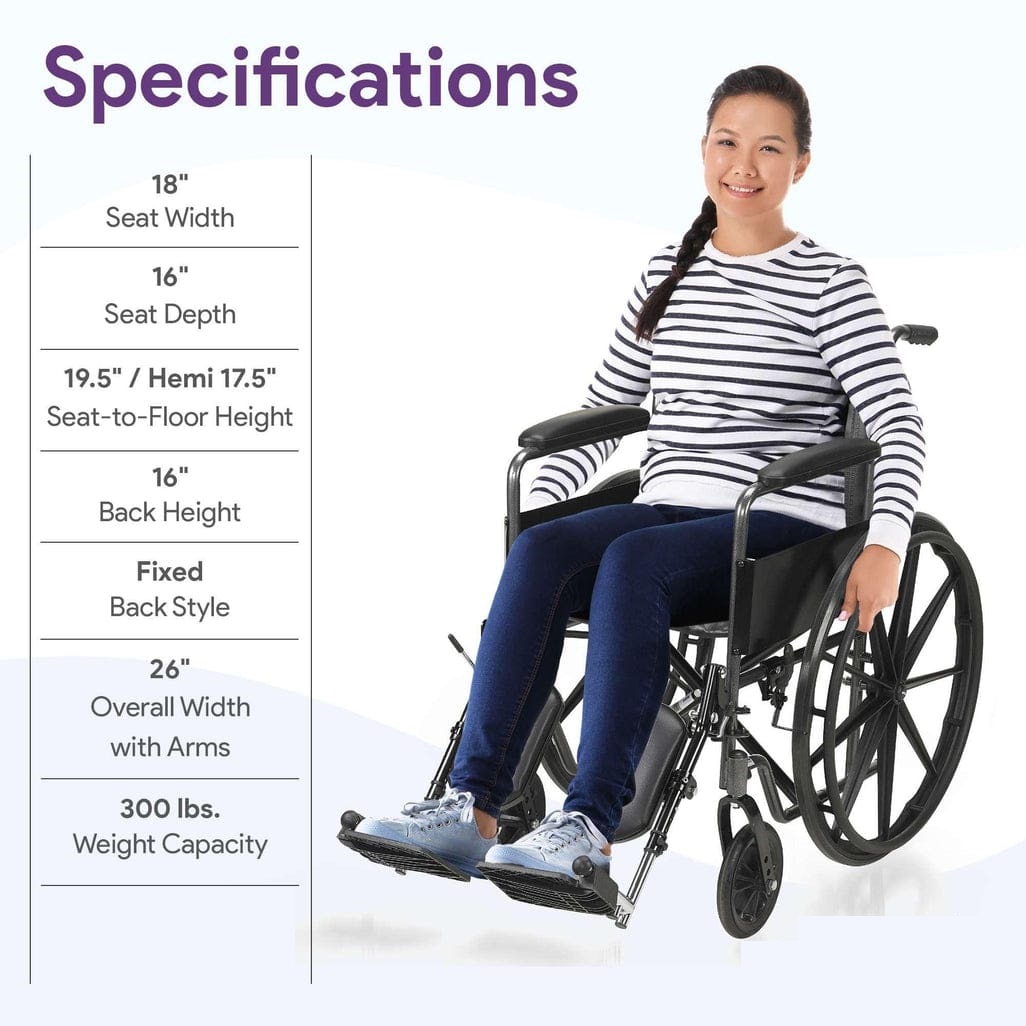 Specifications

18"
Seat Width

16"
Seat Depth

19.5" / Hemi 17.5"
Seat-to-Floor Height

16"
Back Height

Fixed
Back Style

26"
Overall Width
with Arms

300 lbs.
Weight Capacity